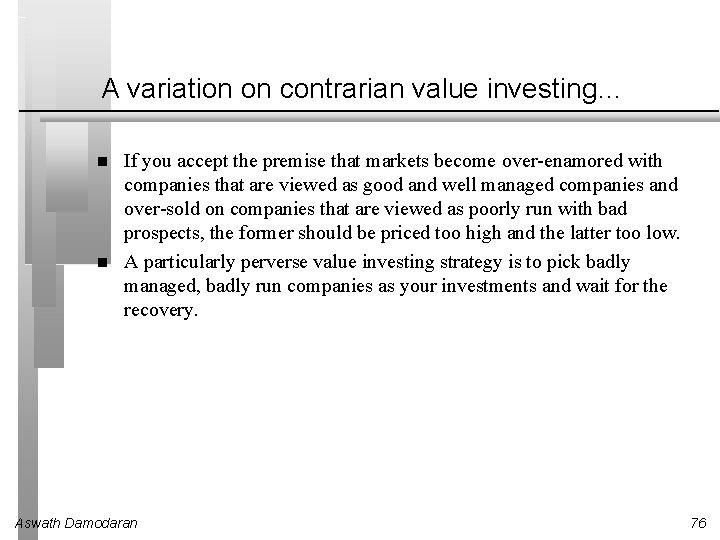 A variation on contrarian value investing...

■ If you accept the premise that markets become over-enamored with companies that are viewed as good and well managed companies and over-sold on companies that are viewed as poorly run with bad prospects, the former should be priced too high and the latter too low.

■ A particularly perverse value investing strategy is to pick badly managed, badly run companies as your investments and wait for the recovery.

Aswath Damodaran

76